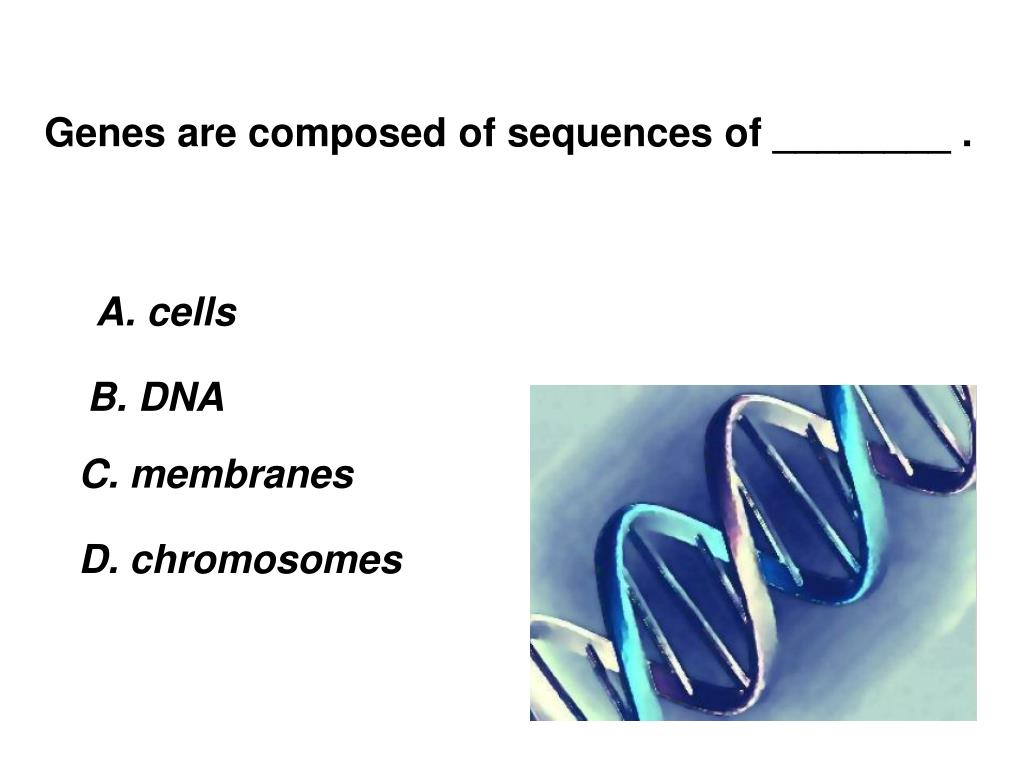 Genes are composed of sequences of ________ .

A. cells

B. DNA

C. membranes

D. chromosomes